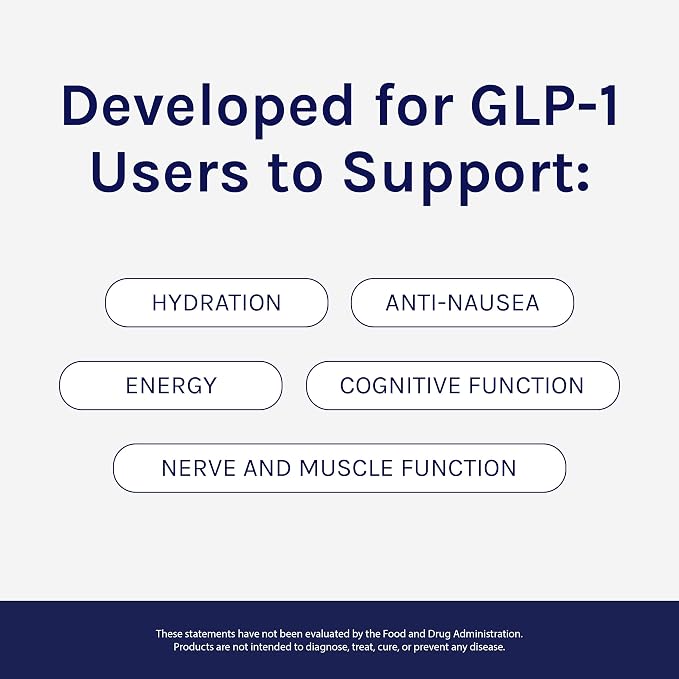 Developed for GLP-1 Users to Support:

HYDRATION

ANTI-NAUSEA

ENERGY

COGNITIVE FUNCTION

NERVE AND MUSCLE FUNCTION

These statements have not been evaluated by the Food and Drug Administration. Products are not intended to diagnose, treat, cure, or prevent any disease.